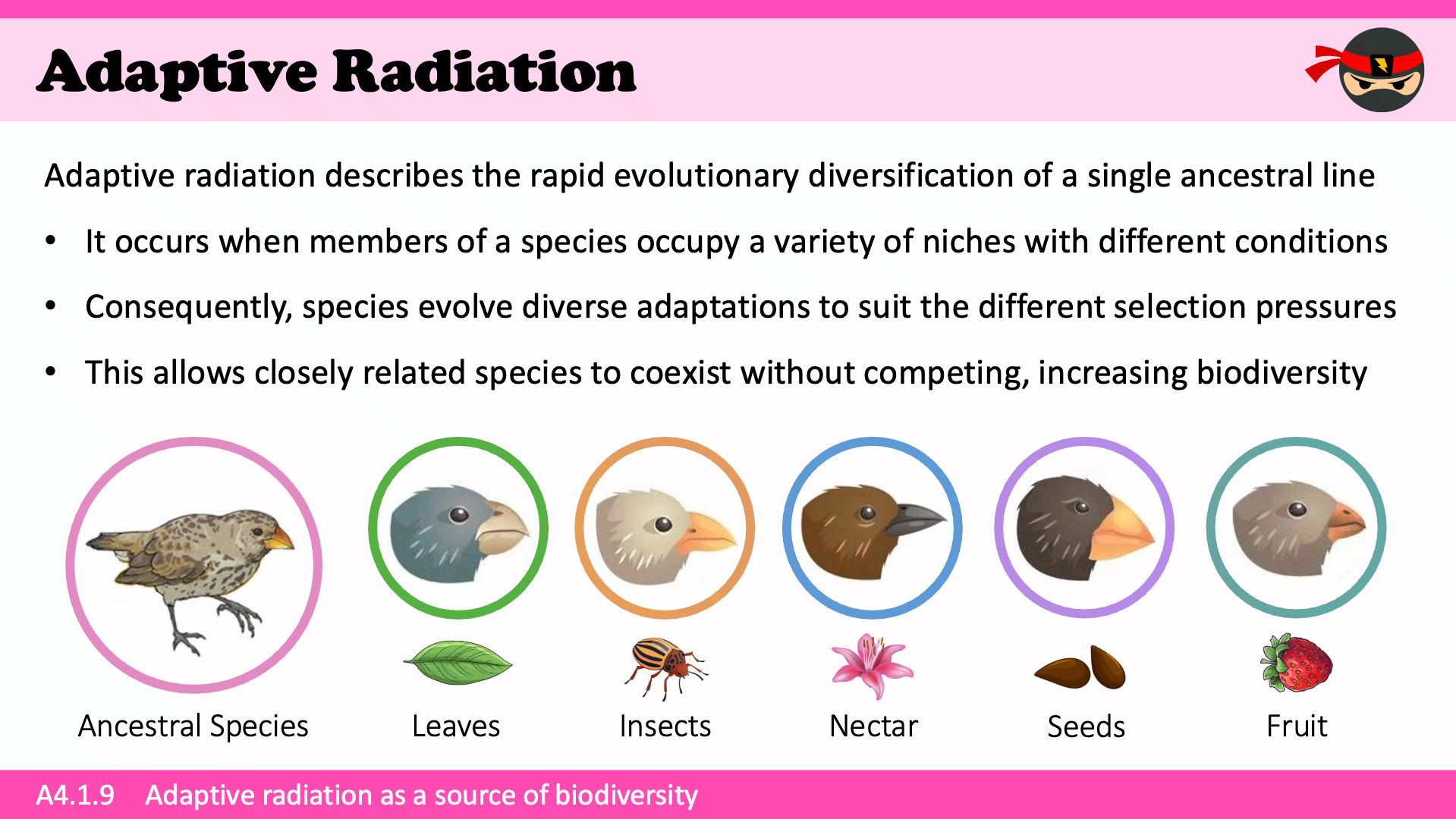 Adaptive Radiation

Adaptive radiation describes the rapid evolutionary diversification of a single ancestral line

• It occurs when members of a species occupy a variety of niches with different conditions

• Consequently, species evolve diverse adaptations to suit the different selection pressures

• This allows closely related species to coexist without competing, increasing biodiversity

Ancestral Species

Leaves

Insects

Nectar

Seeds

Fruit

A4.1.9 Adaptive radiation as a source of biodiversity